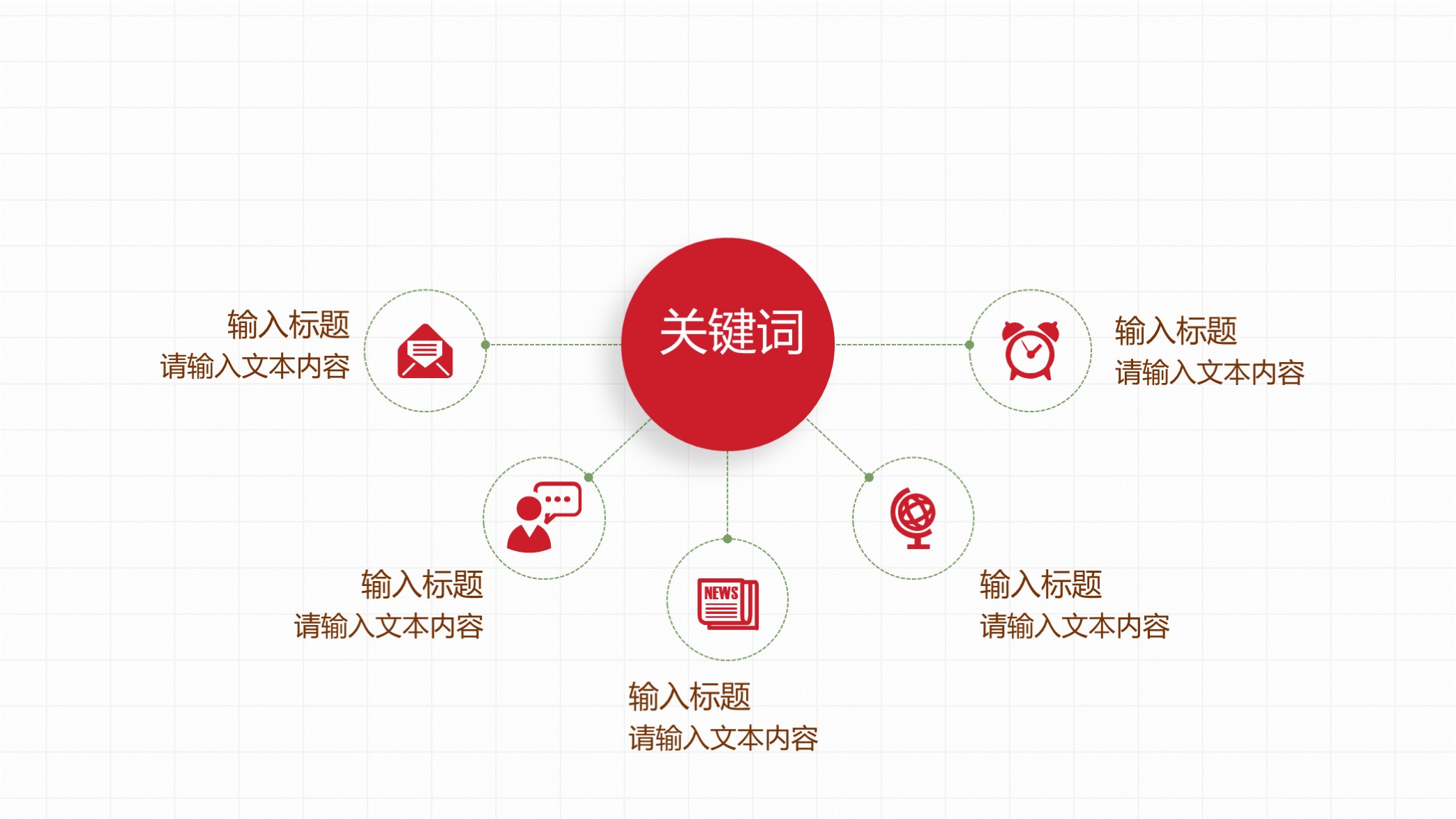 关键词

输入标题
请输入文本内容

输入标题
请输入文本内容

输入标题
请输入文本内容

NEWS

输入标题
请输入文本内容

输入标题
请输入文本内容